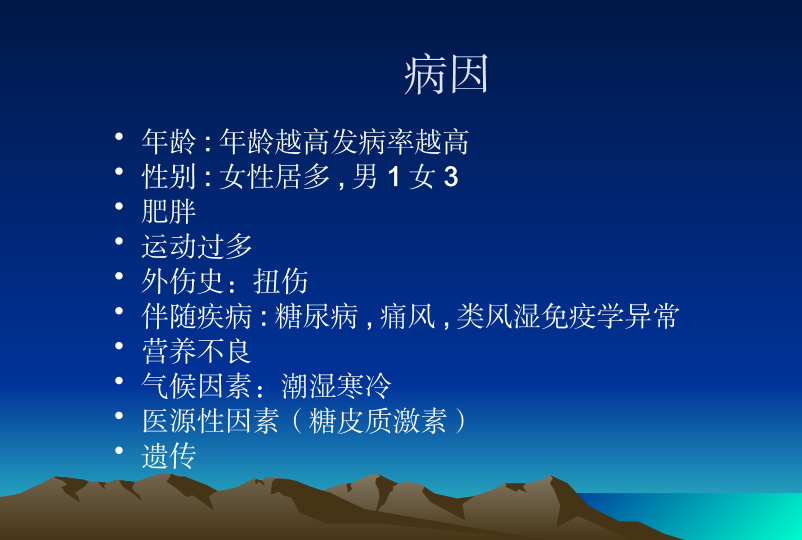 病因

• 年龄 : 年龄越高发病率越高
• 性别 : 女性居多 , 男 1 女 3
• 肥胖
• 运动过多
• 外伤史：扭伤
• 伴随疾病 : 糖尿病 , 痛风 , 类风湿免疫学异常
• 营养不良
• 气候因素：潮湿寒冷
• 医源性因素（ 糖皮质激素 ）
• 遗传